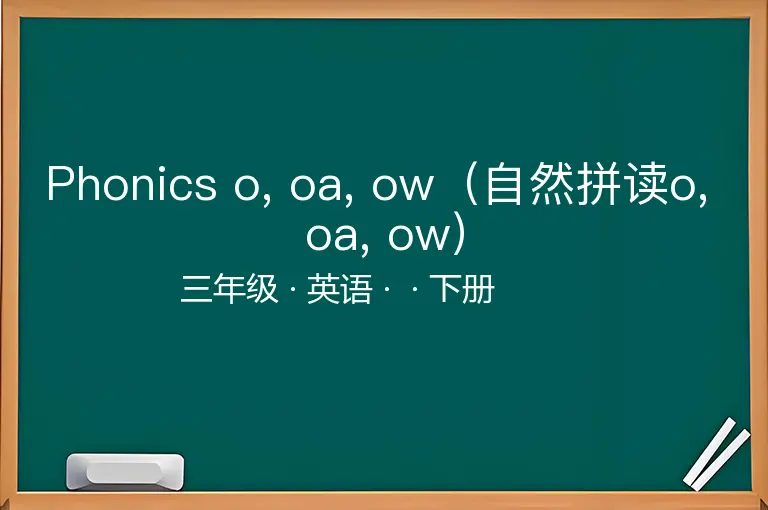 Phonics o, oa, ow（自然拼读o, oa, ow）

三年级 · 英语 · · 下册